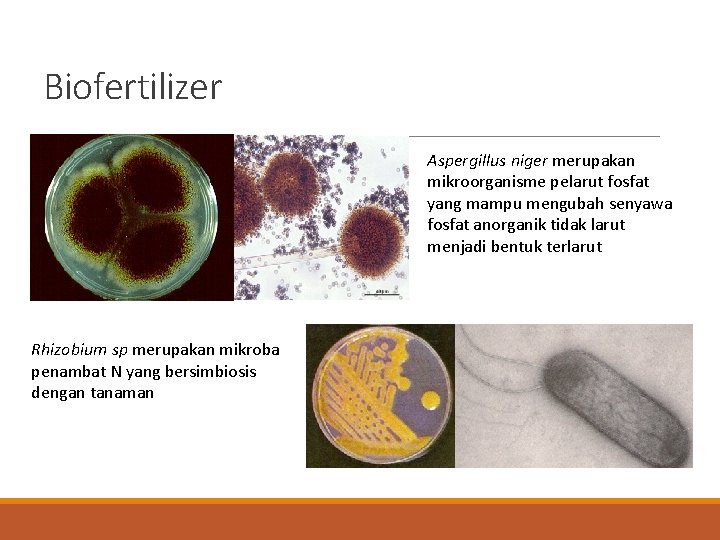 Biofertilizer

Aspergillus niger merupakan mikroorganisme pelarut fosfat yang mampu mengubah senyawa fosfat anorganik tidak larut menjadi bentuk terlarut

Rhizobium sp merupakan mikroba penambat N yang bersimbiosis dengan tanaman